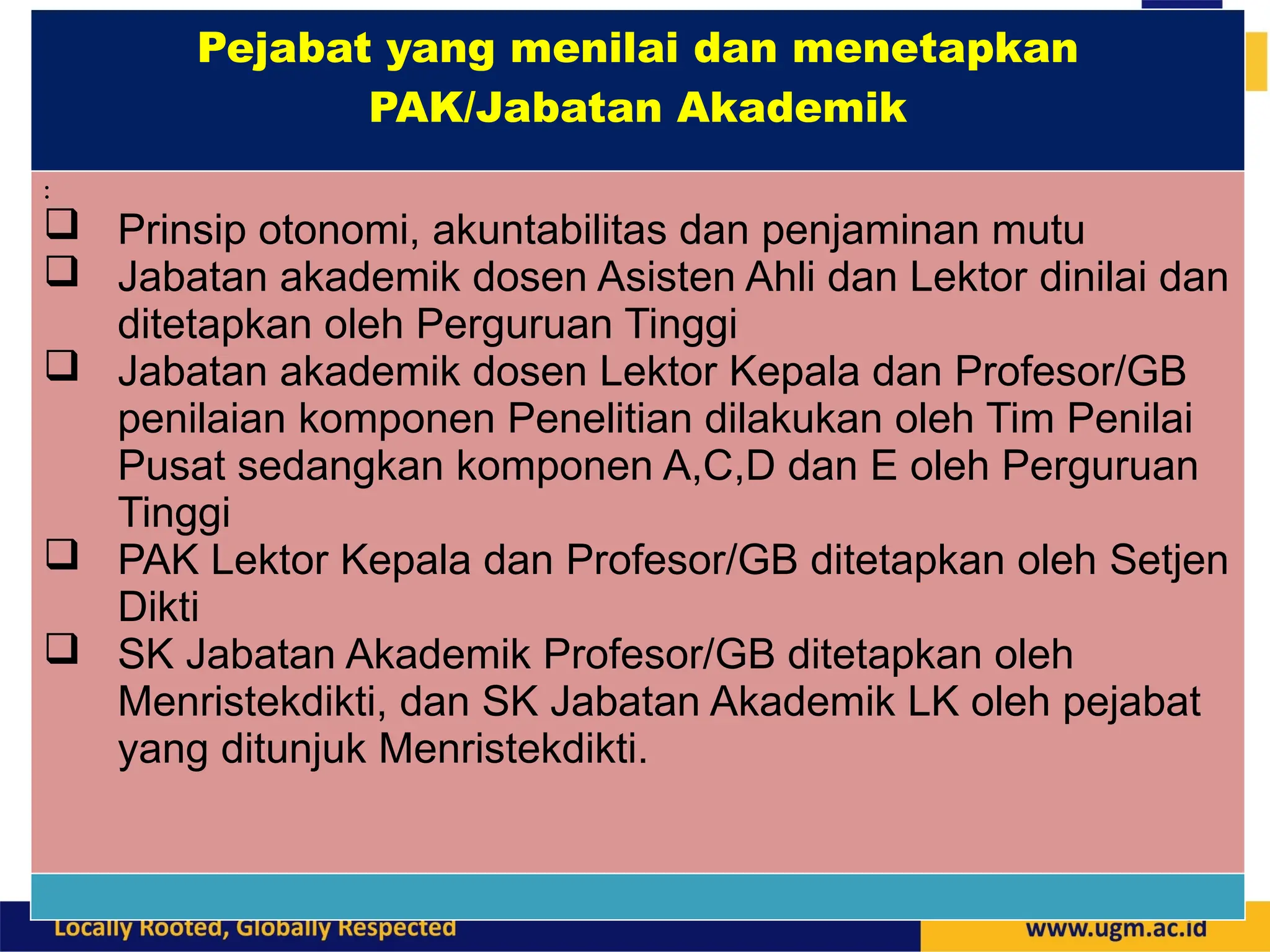 Pejabat yang menilai dan menetapkan PAK/Jabatan Akademik

:

❑ Prinsip otonomi, akuntabilitas dan penjaminan mutu
❑ Jabatan akademik dosen Asisten Ahli dan Lektor dinilai dan ditetapkan oleh Perguruan Tinggi
❑ Jabatan akademik dosen Lektor Kepala dan Profesor/GB penilaian komponen Penelitian dilakukan oleh Tim Penilai Pusat sedangkan komponen A,C,D dan E oleh Perguruan Tinggi
❑ PAK Lektor Kepala dan Profesor/GB ditetapkan oleh Setjen Dikti
❑ SK Jabatan Akademik Profesor/GB ditetapkan oleh Menristekdikti, dan SK Jabatan Akademik LK oleh pejabat yang ditunjuk Menristekdikti.

Locally Rooted, Globally Respected

www.ugm.ac.id